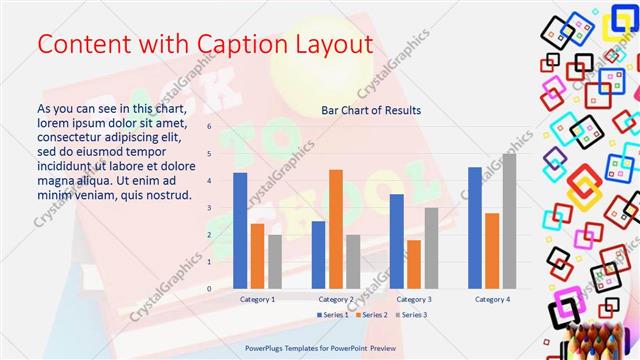 Content with Caption Layout

As you can see in this chart, lorem ipsum dolor sit amet, consectetur adipiscing elit, sed do eiusmod tempor incididunt ut labore et dolore magna aliqua. Ut enim ad minim veniam, quis nostrud.

Bar Chart of Results

6
5
4
3
2
1
0

Category 1
Category 2
Category 3
Category 4

Series 1 Series 2 Series 3

BACK TO SCHOOL

CrystalGraphics

PowerPlugs Templates for PowerPoint Preview